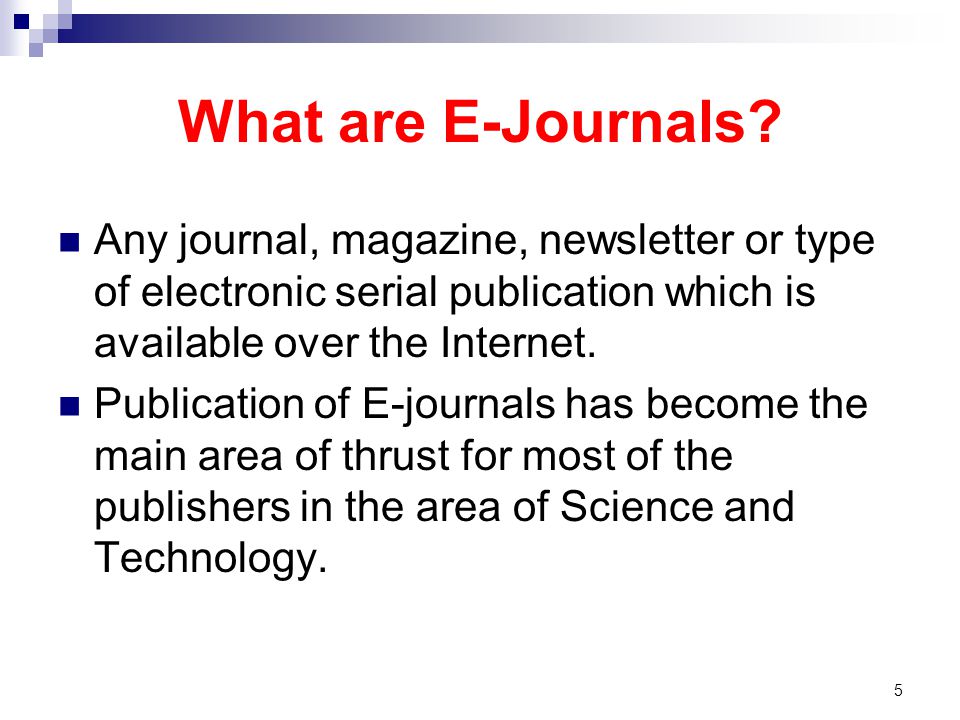 What are E-Journals?

Any journal, magazine, newsletter or type of electronic serial publication which is available over the Internet.

Publication of E-journals has become the main area of thrust for most of the publishers in the area of Science and Technology.

5